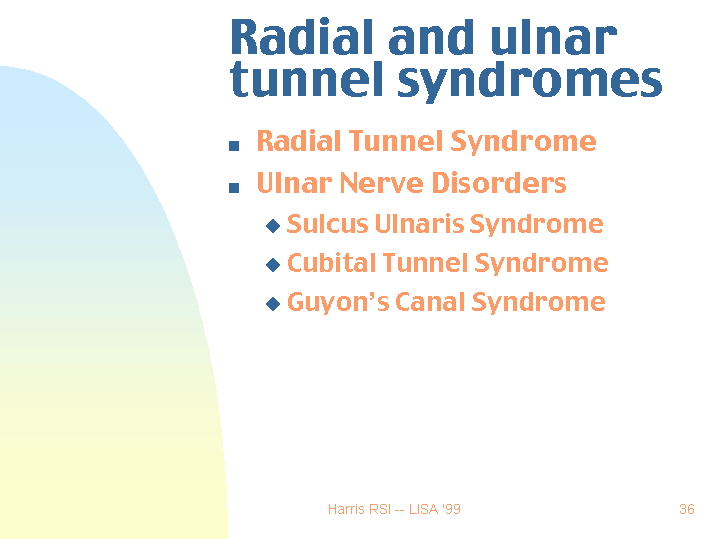 Radial and ulnar tunnel syndromes

- Radial Tunnel Syndrome
- Ulnar Nerve Disorders
  - Sulcus Ulnaris Syndrome
  - Cubital Tunnel Syndrome
  - Guyon's Canal Syndrome

Harris RSI -- LISA '99

36